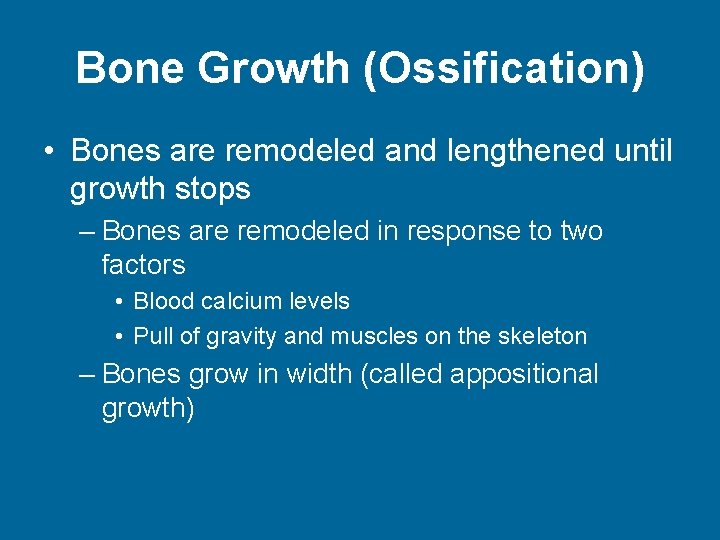 Bone Growth (Ossification)

• Bones are remodeled and lengthened until growth stops

– Bones are remodeled in response to two factors

• Blood calcium levels

• Pull of gravity and muscles on the skeleton

– Bones grow in width (called appositional growth)